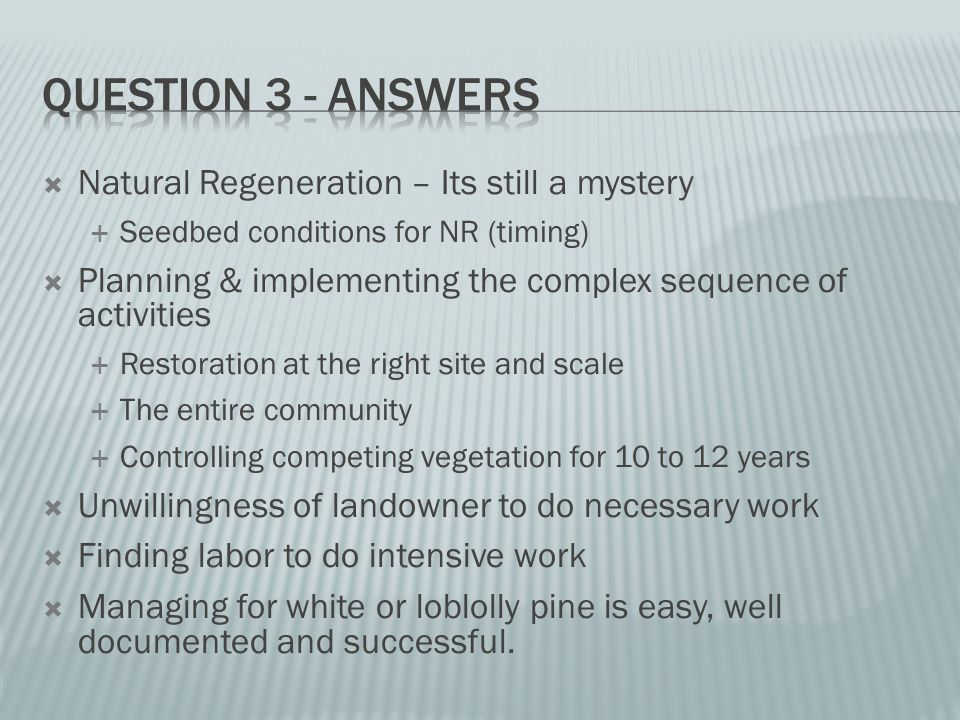 QUESTION 3 - ANSWERS

Natural Regeneration – Its still a mystery

Seedbed conditions for NR (timing)

Planning & implementing the complex sequence of activities

Restoration at the right site and scale

The entire community

Controlling competing vegetation for 10 to 12 years

Unwillingness of landowner to do necessary work

Finding labor to do intensive work

Managing for white or loblolly pine is easy, well documented and successful.